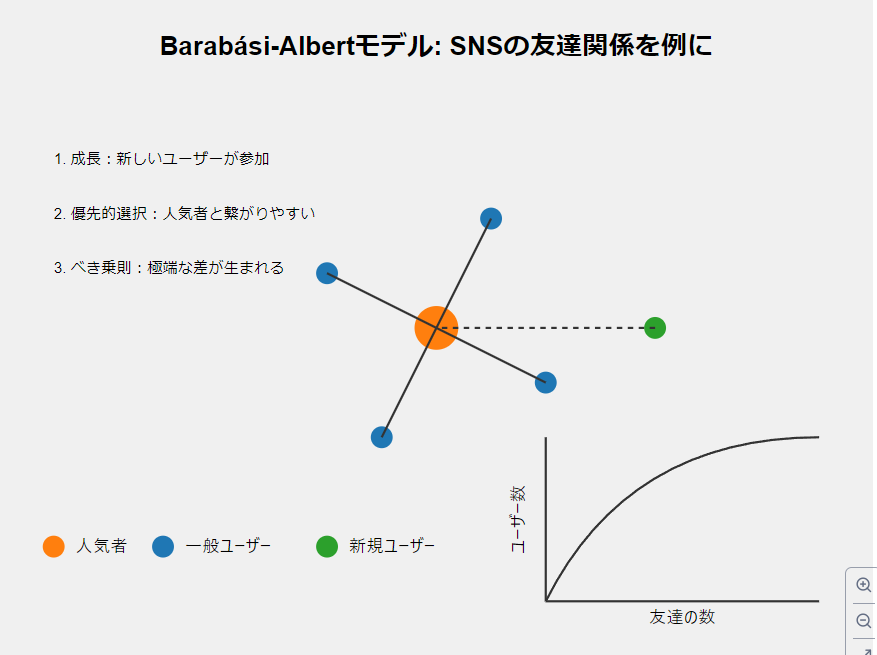 Barabási-Albertモデル: SNSの友達関係を例に

1. 成長：新しいユーザーが参加

2. 優先的選択：人気者と繋がりやすい

3. べき乗則：極端な差が生まれる

人気者
一般ユーザー
新規ユーザー

ユーザー数
友達の数